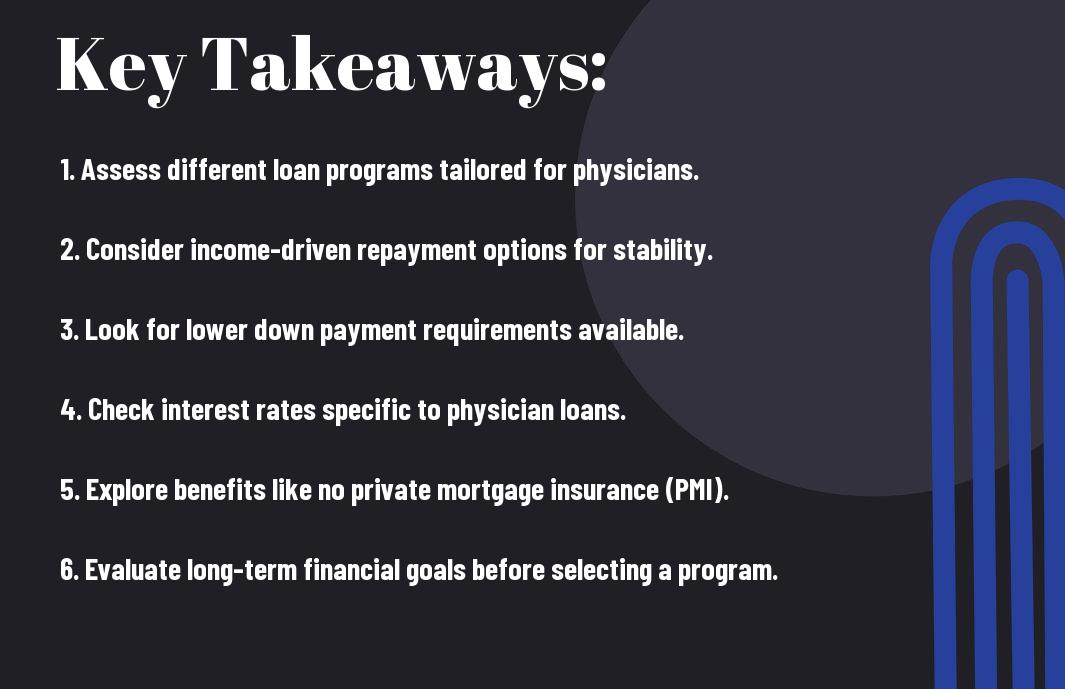 Key Takeaways:

1. Assess different loan programs tailored for physicians.

2. Consider income-driven repayment options for stability.

3. Look for lower down payment requirements available.

4. Check interest rates specific to physician loans.

5. Explore benefits like no private mortgage insurance (PMI).

6. Evaluate long-term financial goals before selecting a program.